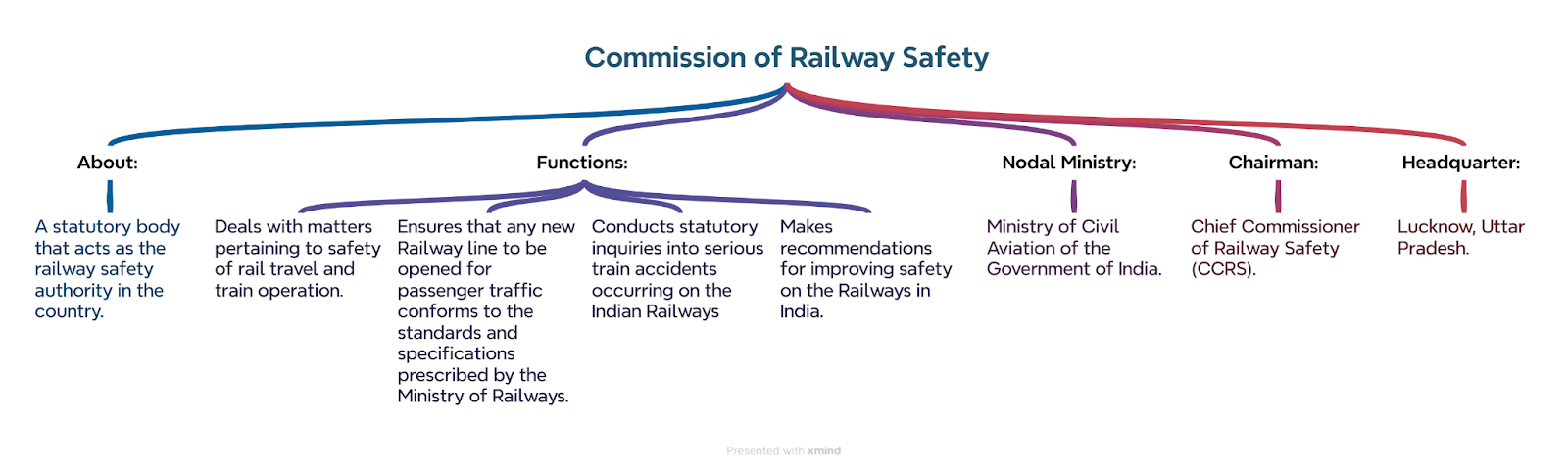 Commission of Railway Safety

About:

A statutory body that acts as the railway safety authority in the country.

Functions:

Deals with matters pertaining to safety of rail travel and train operation.

Ensures that any new Railway line to be opened for passenger traffic conforms to the standards and specifications prescribed by the Ministry of Railways.

Conducts statutory inquiries into serious train accidents occurring on the Indian Railways

Makes recommendations for improving safety on the Railways in India.

Nodal Ministry:

Ministry of Civil Aviation of the Government of India.

Chairman:

Chief Commissioner of Railway Safety (CCRS).

Headquarter:

Lucknow, Uttar Pradesh.

Presented with xmind